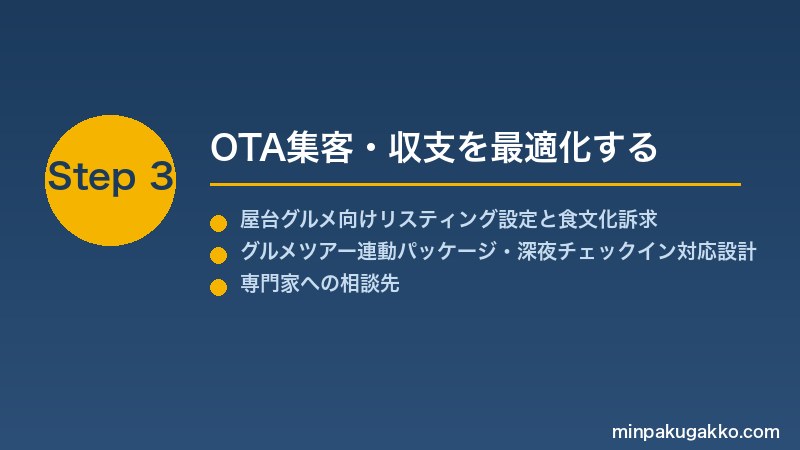 Step 3

OTA集客・収支を最適化する

屋台グルメ向けリスティング設定と食文化訴求

グルメツアー連動パッケージ・深夜チェックイン対応設計

専門家への相談先

minpakugakko.com